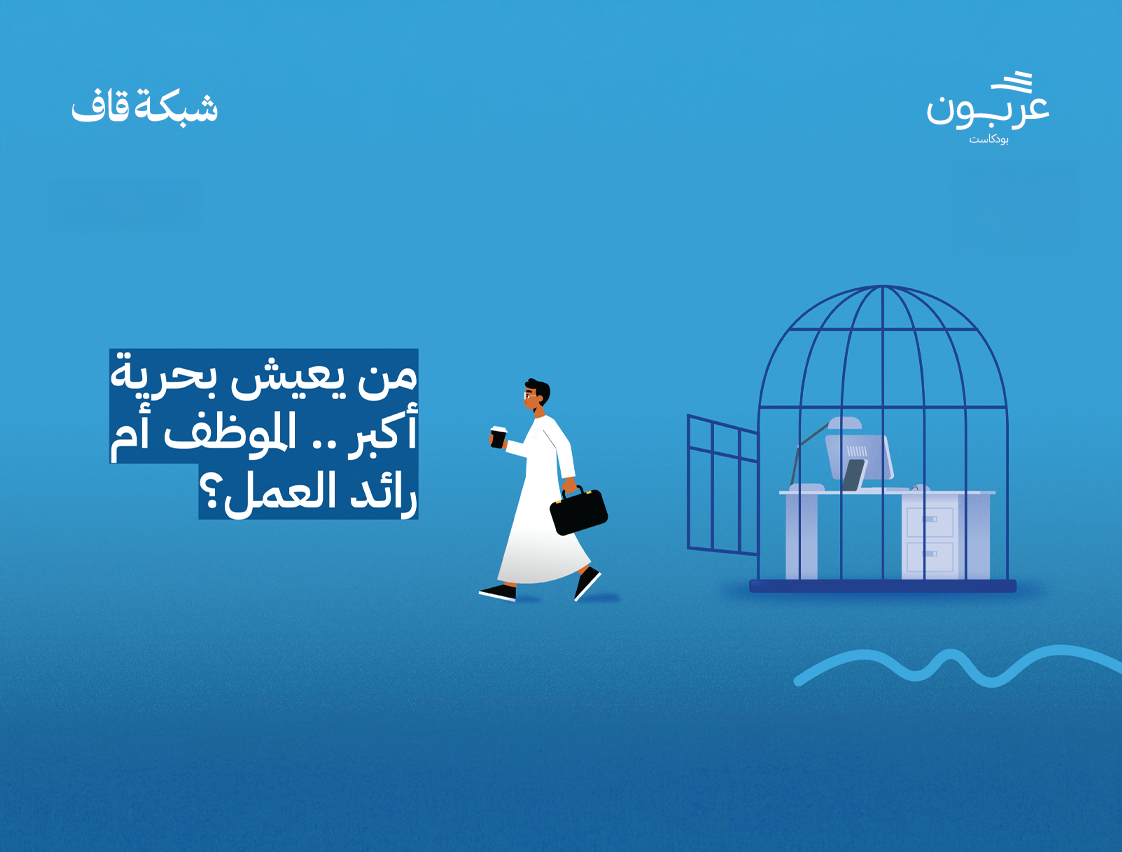 عربون
بودكاست

شبكة قاف

من يعيش بحرية أكبر .. الموظف أم رائد العمل؟